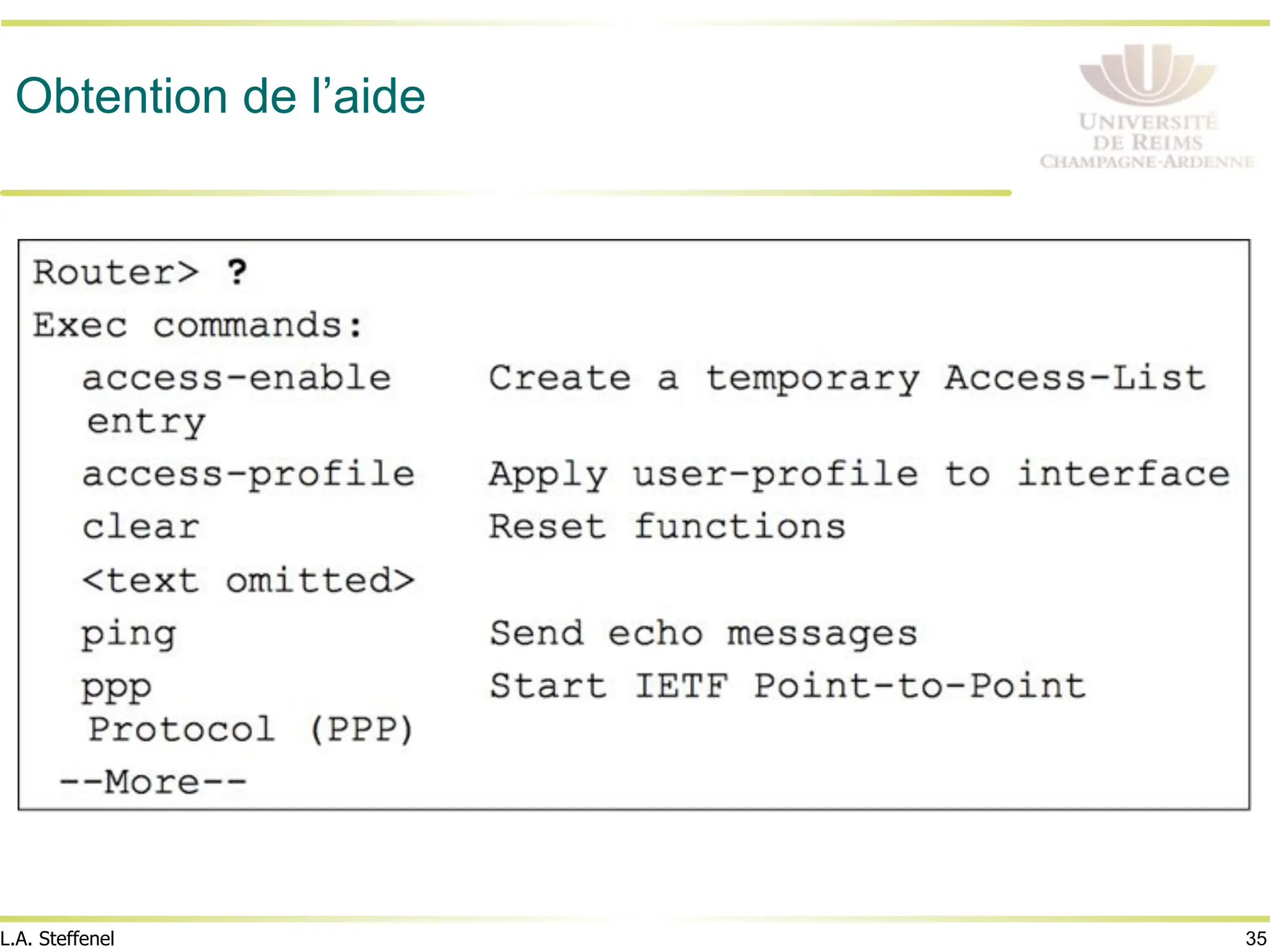 Obtention de l’aide

UNIVERSITÉ DE REIMS CHAMPAGNE-ARDENNE

Router> ?
Exec commands:
access-enable Create a temporary Access-List entry
access-profile Apply user-profile to interface
clear Reset functions
<text omitted>
ping Send echo messages
ppp Start IETF Point-to-Point Protocol (PPP)
--More--

L.A. Steffenel

35